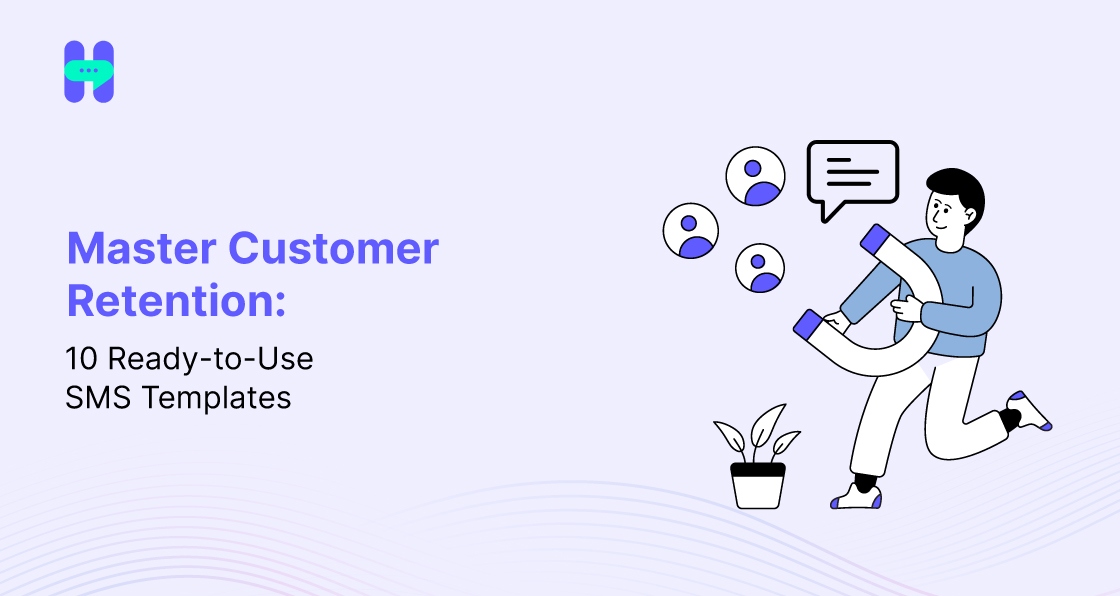 Master Customer Retention:

10 Ready-to-Use SMS Templates